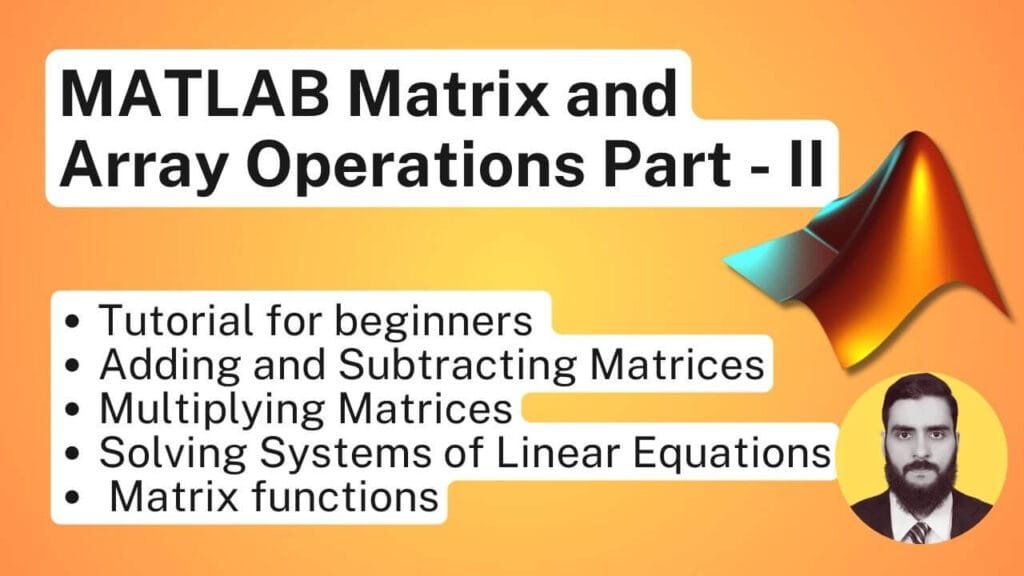 MATLAB Matrix and Array Operations Part - II

• Tutorial for beginners
• Adding and Subtracting Matrices
• Multiplying Matrices
• Solving Systems of Linear Equations
• Matrix functions